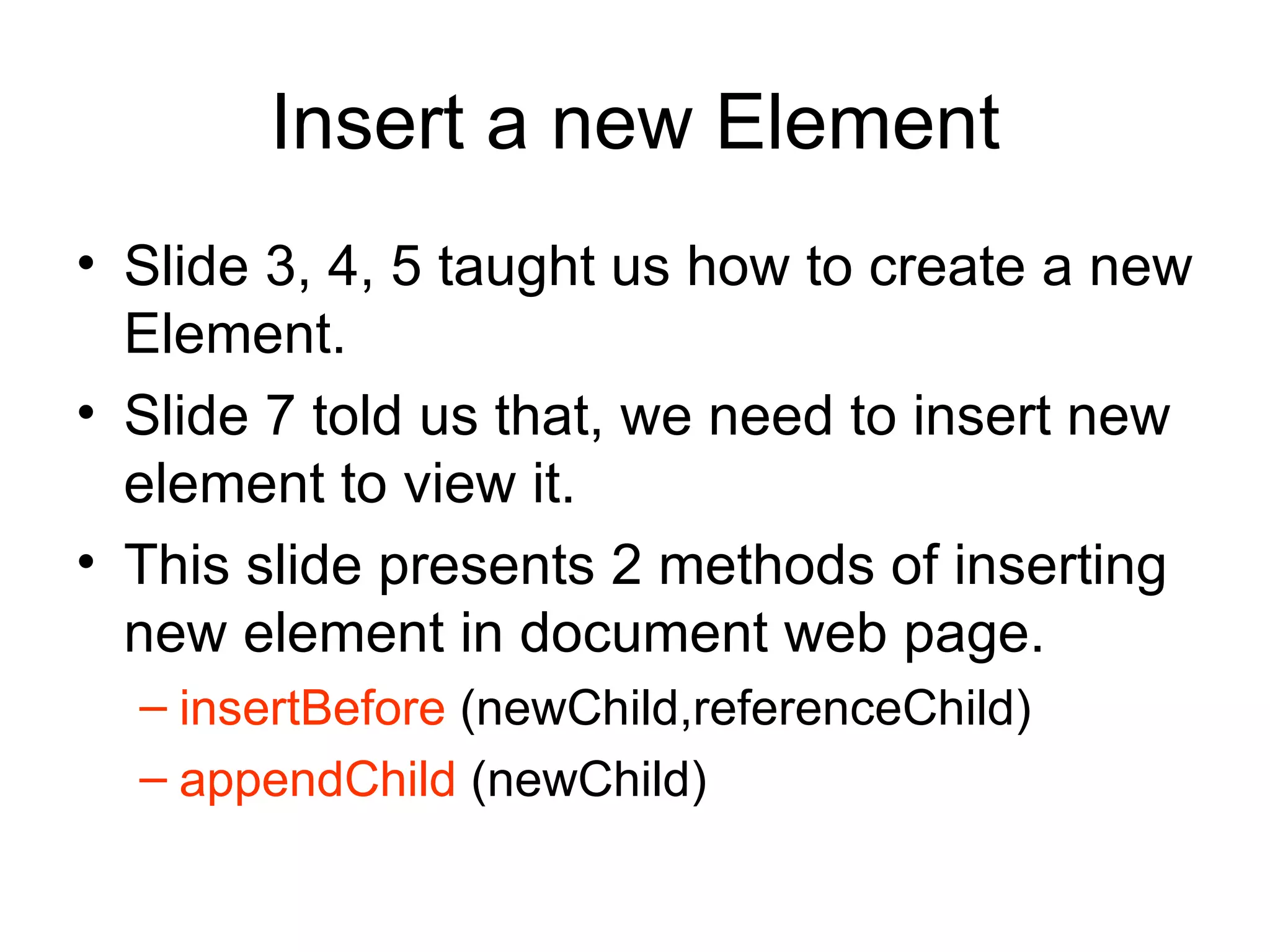 Insert a new Element

• Slide 3, 4, 5 taught us how to create a new Element.
• Slide 7 told us that, we need to insert new element to view it.
• This slide presents 2 methods of inserting new element in document web page.
– insertBefore (newChild,referenceChild)
– appendChild (newChild)